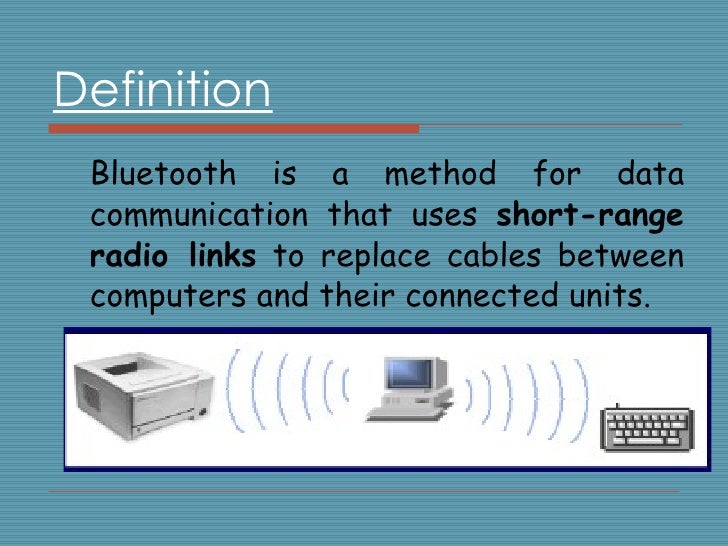 Definition

Bluetooth is a method for data communication that uses short-range radio links to replace cables between computers and their connected units.